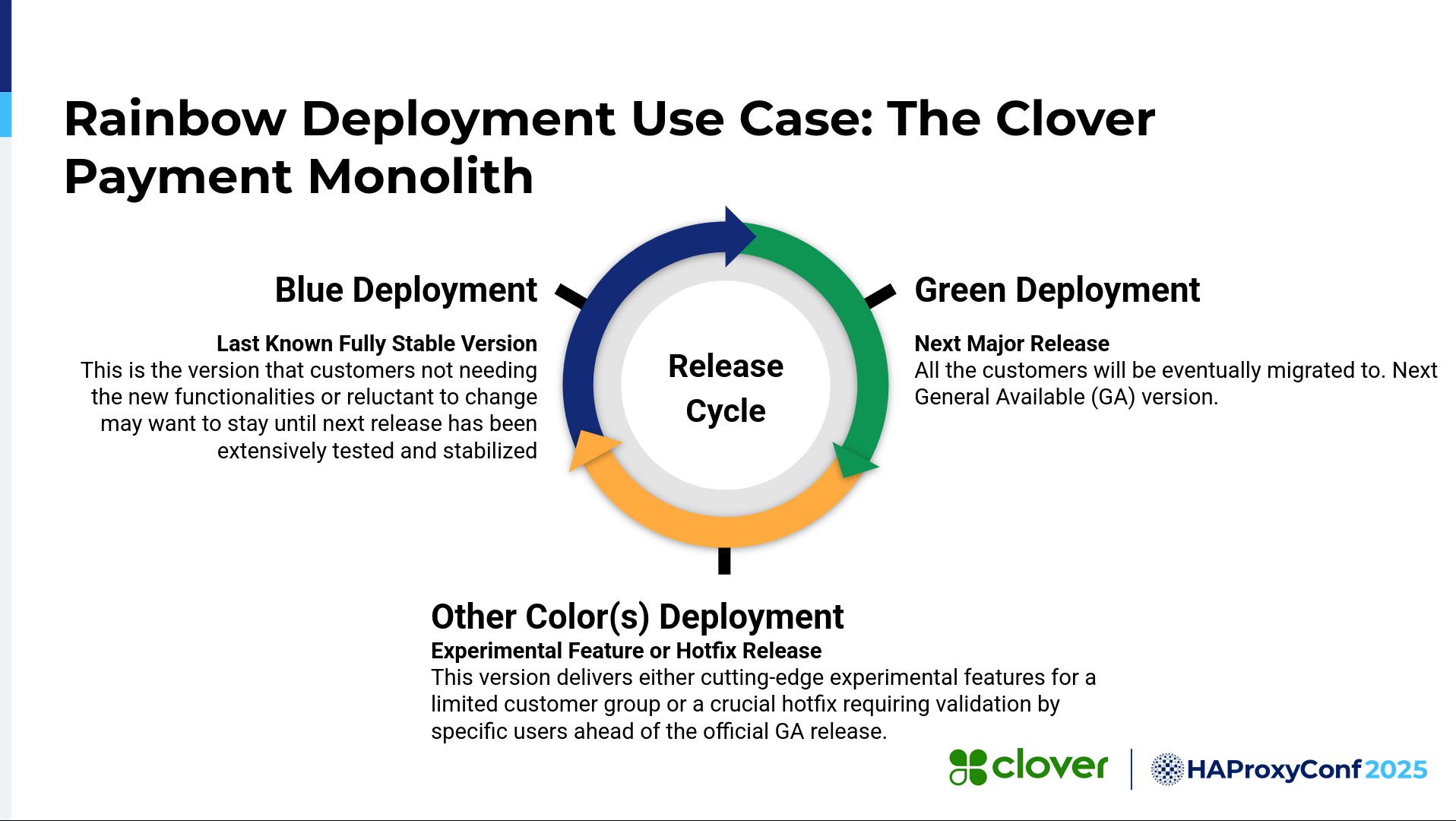 Rainbow Deployment Use Case: The Clover Payment Monolith

Blue Deployment

Last Known Fully Stable Version
This is the version that customers not needing the new functionalities or reluctant to change may want to stay until next release has been extensively tested and stabilized

Release Cycle

Green Deployment

Next Major Release
All the customers will be eventually migrated to. Next General Available (GA) version.

Other Color(s) Deployment
Experimental Feature or Hotfix Release
This version delivers either cutting-edge experimental features for a limited customer group or a crucial hotfix requiring validation by specific users ahead of the official GA release.

clover

HAProxyConf 2025